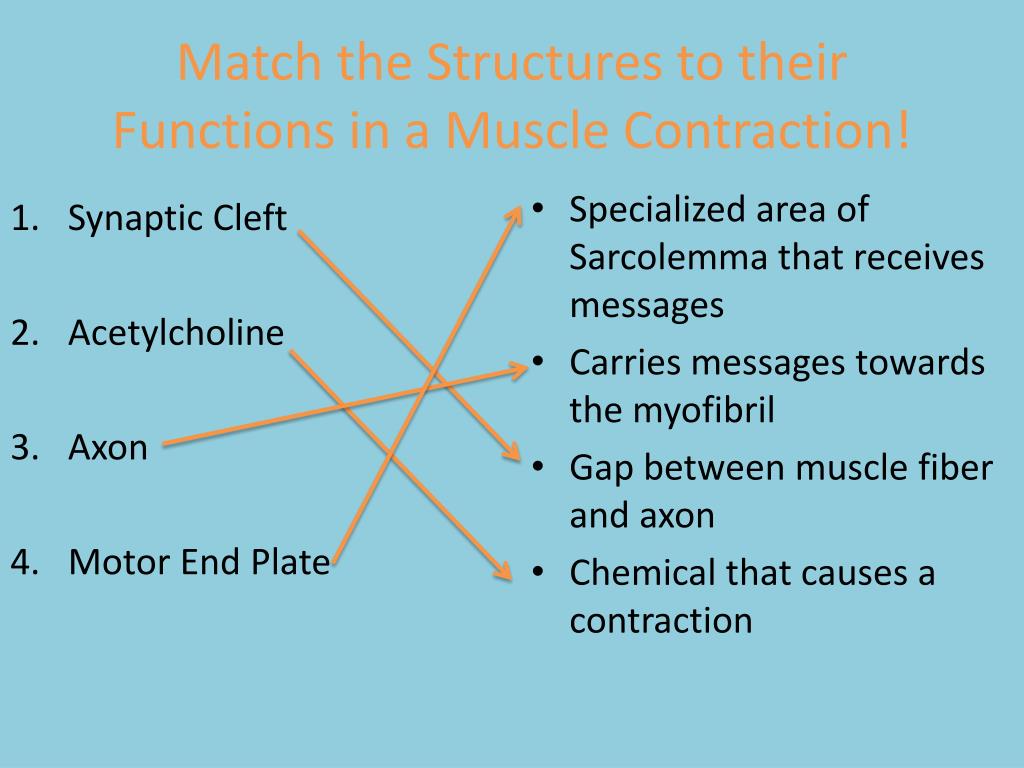 Match the Structures to their Functions in a Muscle Contraction!

1. Synaptic Cleft

2. Acetylcholine

3. Axon

4. Motor End Plate

• Specialized area of Sarcolemma that receives messages

• Carries messages towards the myofibril

• Gap between muscle fiber and axon

• Chemical that causes a contraction